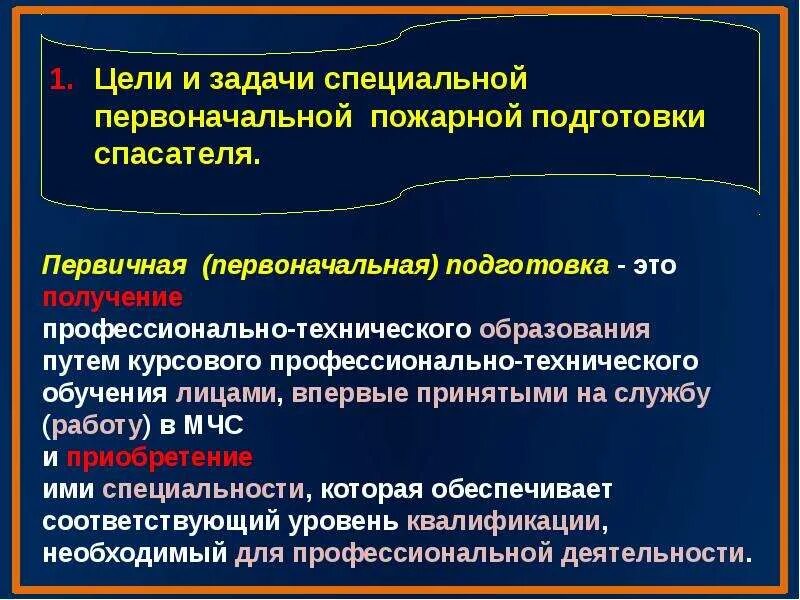 1. Цели и задачи специальной первоначальной пожарной подготовки спасателя.

Первичная (первоначальная) подготовка - это получение профессионально-технического образования путем курсового профессионально-технического обучения лицами, впервые принятыми на службу (работу) в МЧС и приобретение ими специальности, которая обеспечивает соответствующий уровень квалификации, необходимый для профессиональной деятельности.